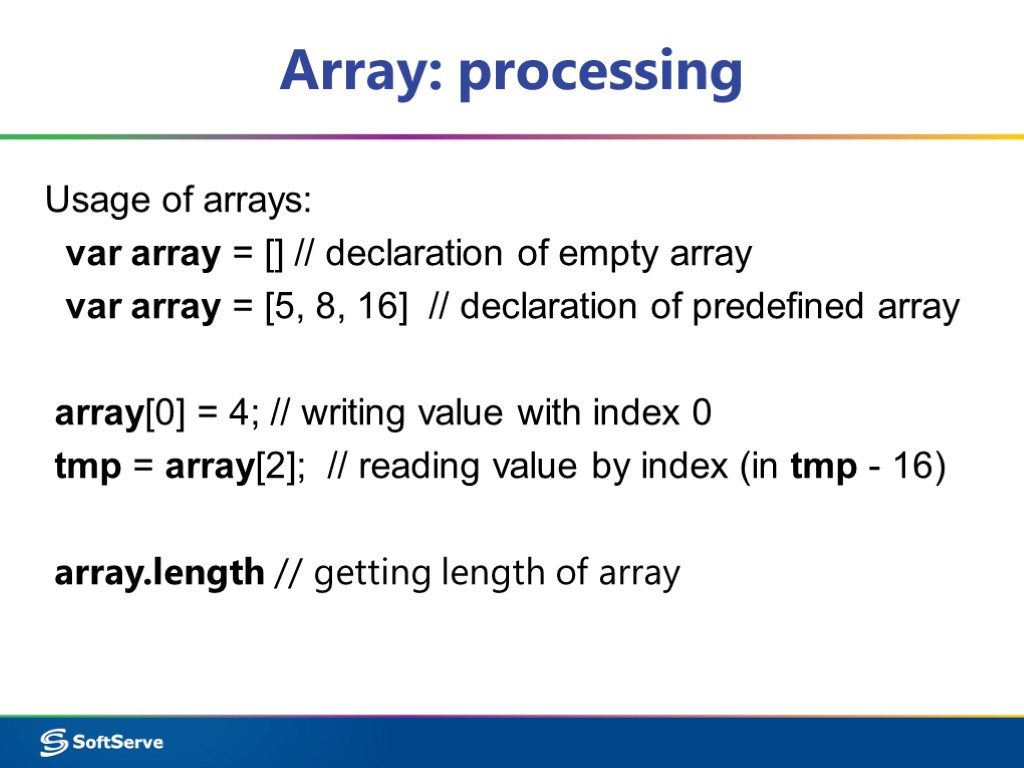 Array: processing

Usage of arrays:
var array = [] // declaration of empty array
var array = [5, 8, 16] // declaration of predefined array

array[0] = 4; // writing value with index 0
tmp = array[2]; // reading value by index (in tmp - 16)

array.length // getting length of array

SoftServe